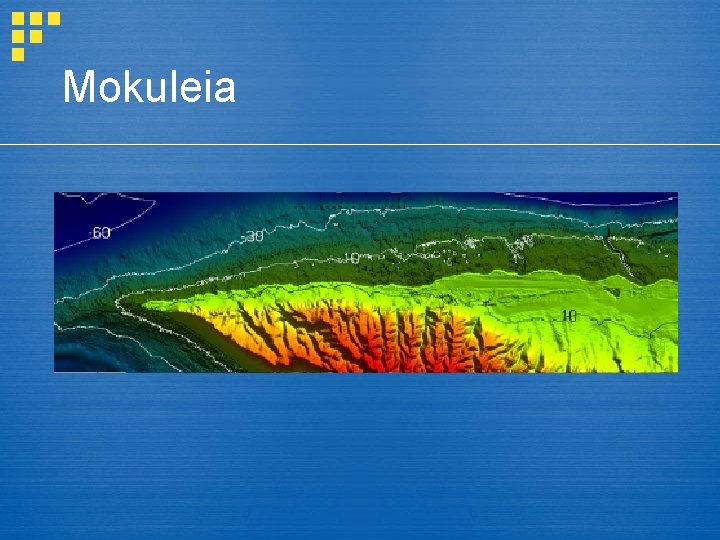 Mokuleia

60

30

10

10